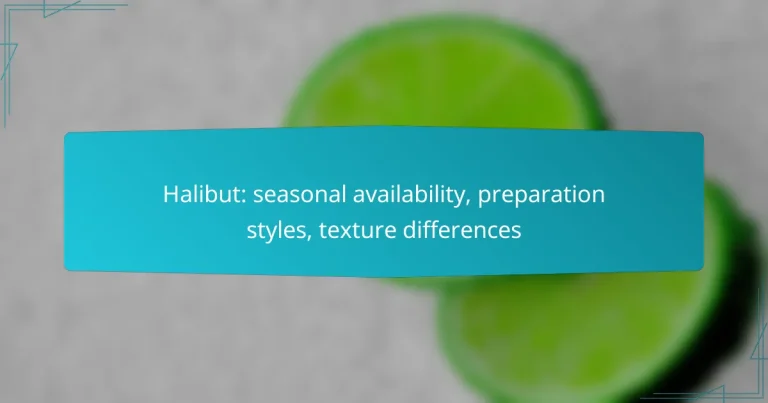 Halibut: seasonal availability, preparation styles, texture differences